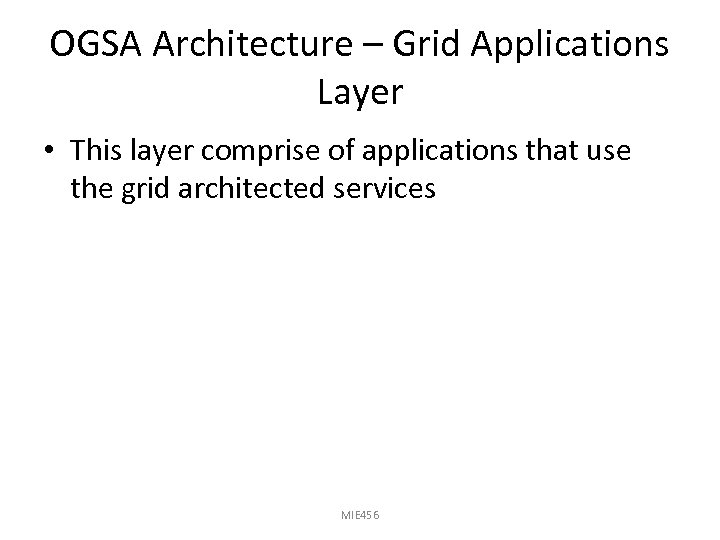 OGSA Architecture – Grid Applications Layer

• This layer comprise of applications that use the grid architected services

MIE456